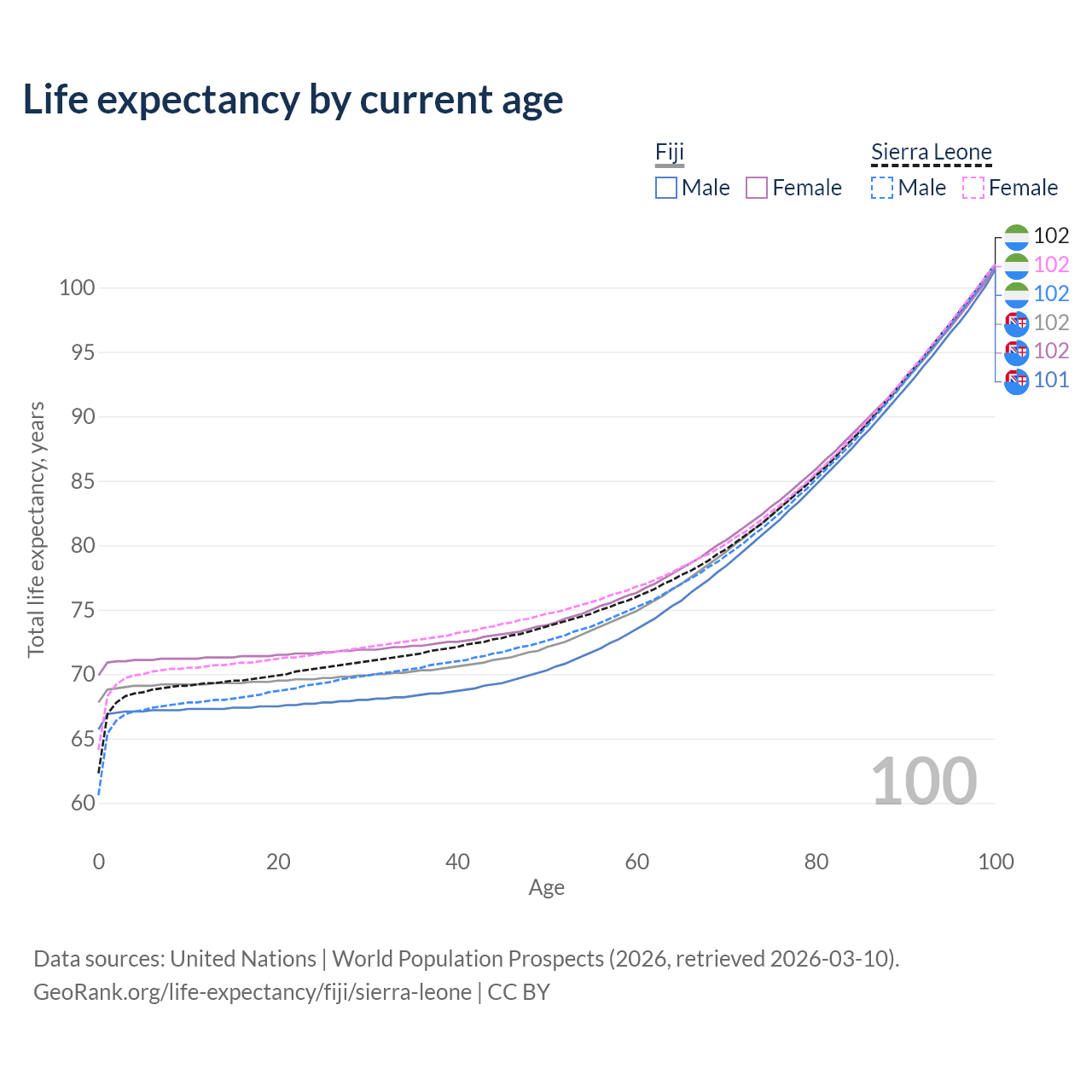 Life expectancy by current age

Fiji
Male Female

Sierra Leone
Male Female

102
102
102
102
102
101

Total life expectancy, years

100
95
90
85
80
75
70
65
60

100

0 20 40 60 80 100
Age

Data sources: United Nations | World Population Prospects (2026, retrieved 2026-03-10).
GeoRank.org/life-expectancy/fiji/sierra-leone | CC BY